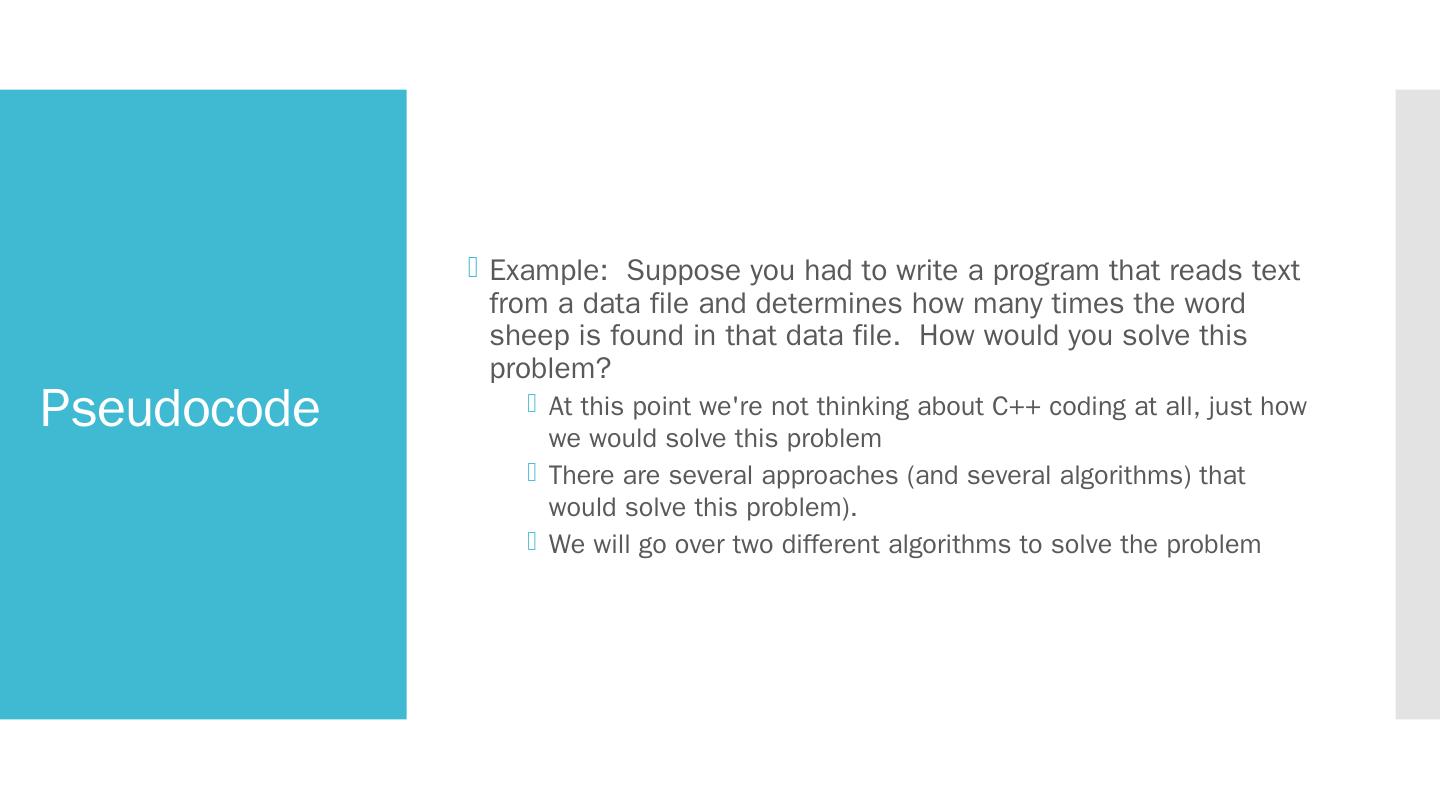 Pseudocode

Example: Suppose you had to write a program that reads text from a data file and determines how many times the word sheep is found in that data file. How would you solve this problem?

At this point we're not thinking about C++ coding at all, just how we would solve this problem

There are several approaches (and several algorithms) that would solve this problem).

We will go over two different algorithms to solve the problem